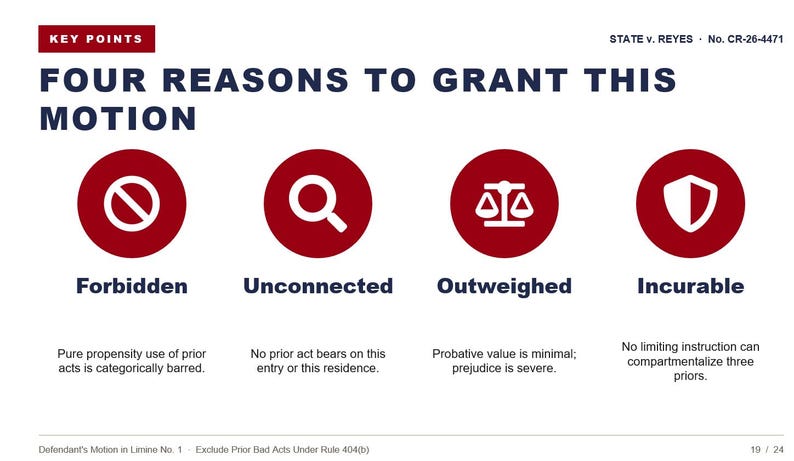 KEY POINTS

STATE v. REYES · No. CR-26-4471

FOUR REASONS TO GRANT THIS MOTION

Forbidden

Pure propensity use of prior acts is categorically barred.

Unconnected

No prior act bears on this entry or this residence.

Outweighed

Probative value is minimal; prejudice is severe.

Incurable

No limiting instruction can compartmentalize three priors.

Defendant's Motion in Limine No. 1 · Exclude Prior Bad Acts Under Rule 404(b)

19 / 24